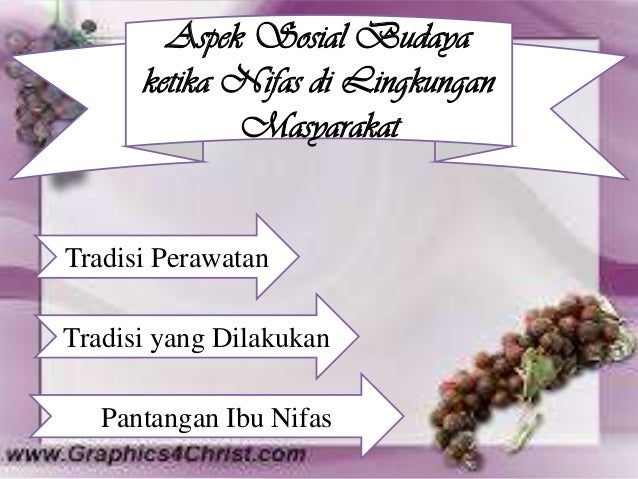 Aspek Sosial Budaya ketika Nifas di Lingkungan Masyarakat

Tradisi Perawatan

Tradisi yang Dilakukan

Pantangan Ibu Nifas

www.Graphics4Christ.com